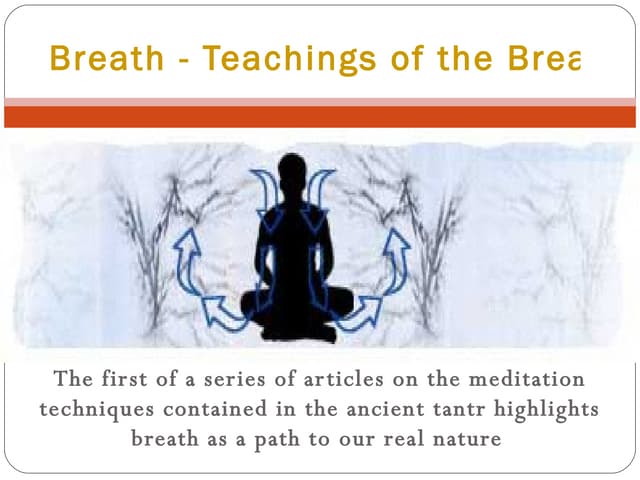 Breath - Teachings of the Brea

The first of a series of articles on the meditation techniques contained in the ancient tantr highlights breath as a path to our real nature